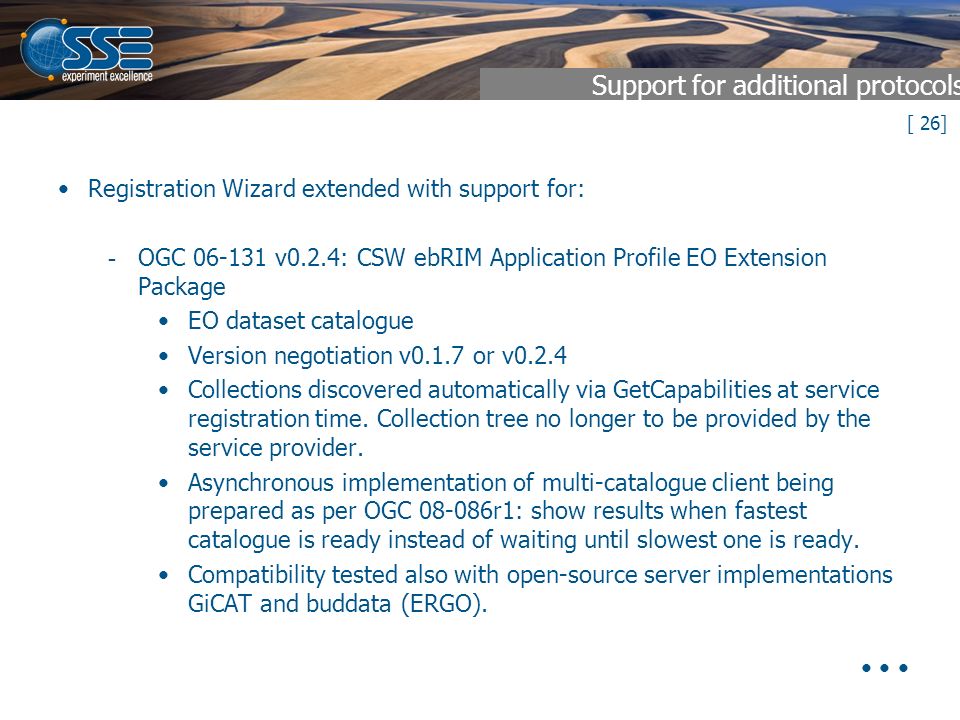 SSE
experiment excellence

Support for additional protocols

[ 26]

• Registration Wizard extended with support for:

- OGC 06-131 v0.2.4: CSW ebRIM Application Profile EO Extension Package
  • EO dataset catalogue
  • Version negotiation v0.1.7 or v0.2.4
  • Collections discovered automatically via GetCapabilities at service registration time. Collection tree no longer to be provided by the service provider.
  • Asynchronous implementation of multi-catalogue client being prepared as per OGC 08-086r1: show results when fastest catalogue is ready instead of waiting until slowest one is ready.
  • Compatibility tested also with open-source server implementations GiCAT and buddata (ERGO).

...